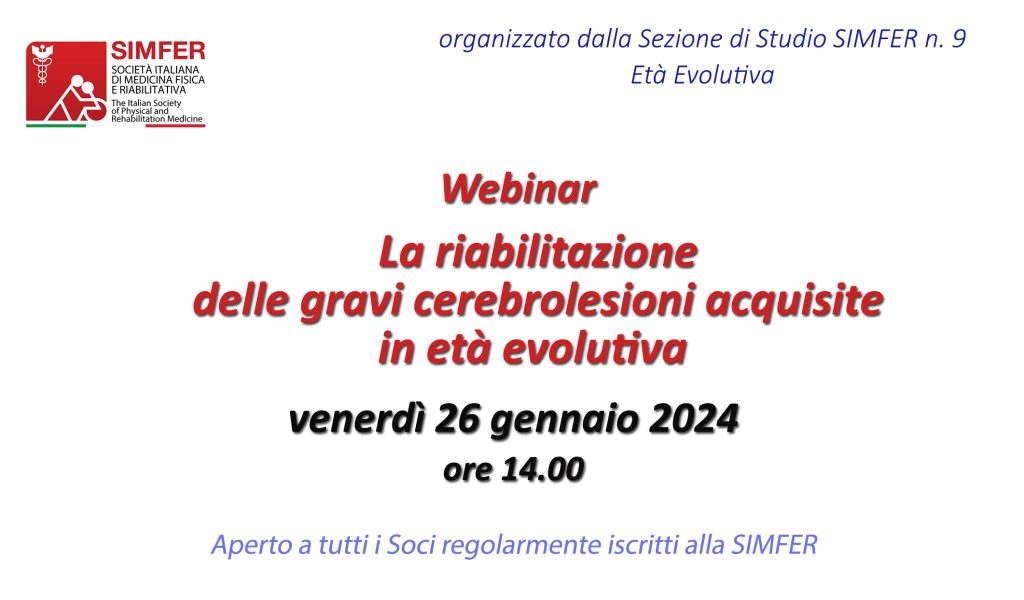 SIMFER
SOCIETÀ ITALIANA DI MEDICINA FISICA E RIABILITATIVA
The Italian Society of Physical and Rehabilitation Medicine

organizzato dalla Sezione di Studio SIMFER n. 9
Età Evolutiva

Webinar

La riabilitazione delle gravi cerebrolesioni acquisite in età evolutiva

venerdì 26 gennaio 2024
ore 14.00

Aperto a tutti i Soci regolarmente iscritti alla SIMFER